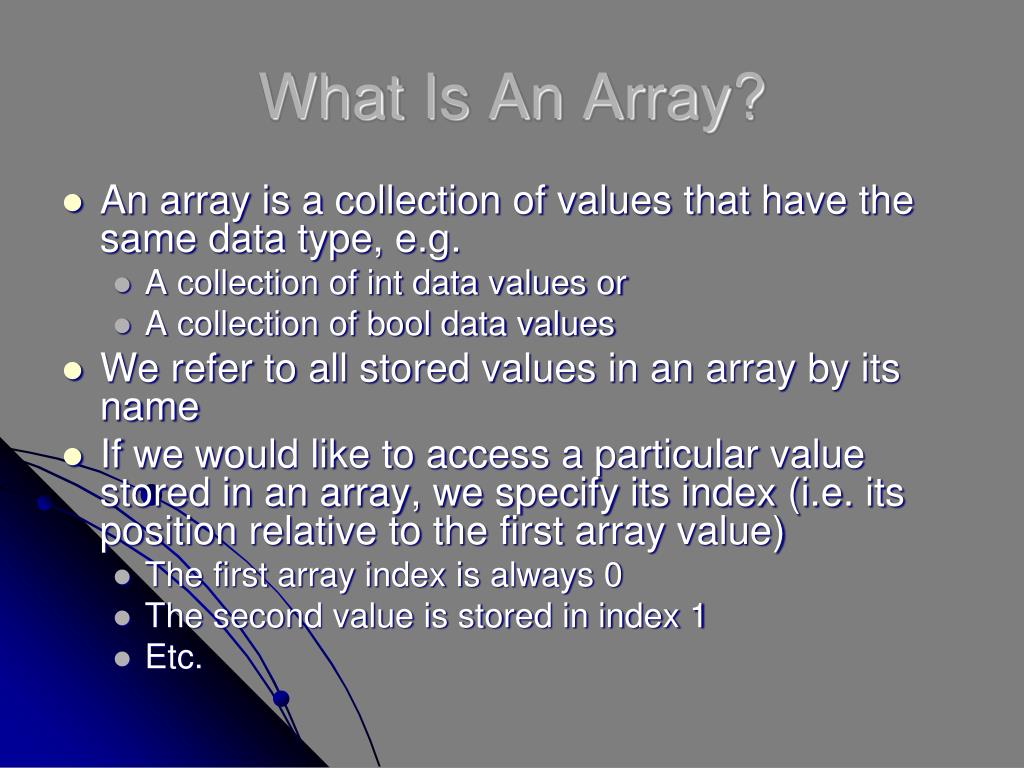 What Is An Array?

- An array is a collection of values that have the same data type, e.g.
  - A collection of int data values or
  - A collection of bool data values
- We refer to all stored values in an array by its name
- If we would like to access a particular value stored in an array, we specify its index (i.e. its position relative to the first array value)
  - The first array index is always 0
  - The second value is stored in index 1
  - Etc.